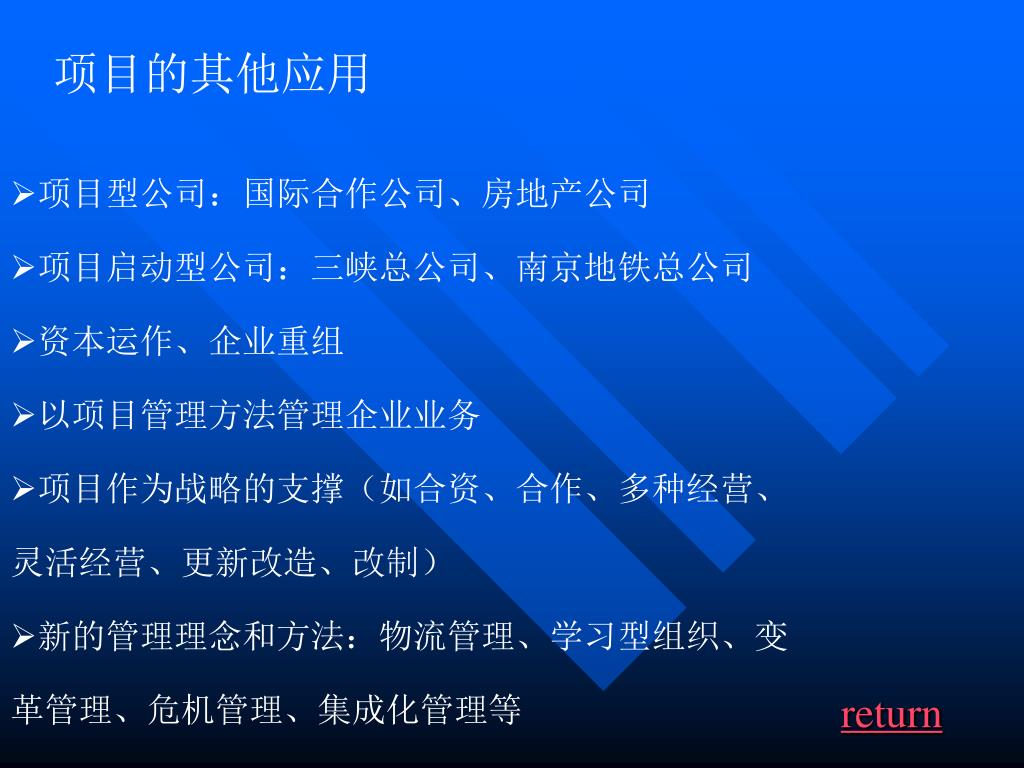 项目的其他应用

➢项目型公司：国际合作公司、房地产公司

➢项目启动型公司：三峡总公司、南京地铁总公司

➢资本运作、企业重组

➢以项目管理方法管理企业业务

➢项目作为战略的支撑（如合资、合作、多种经营、灵活经营、更新改造、改制）

➢新的管理理念和方法：物流管理、学习型组织、变革管理、危机管理、集成化管理等

return